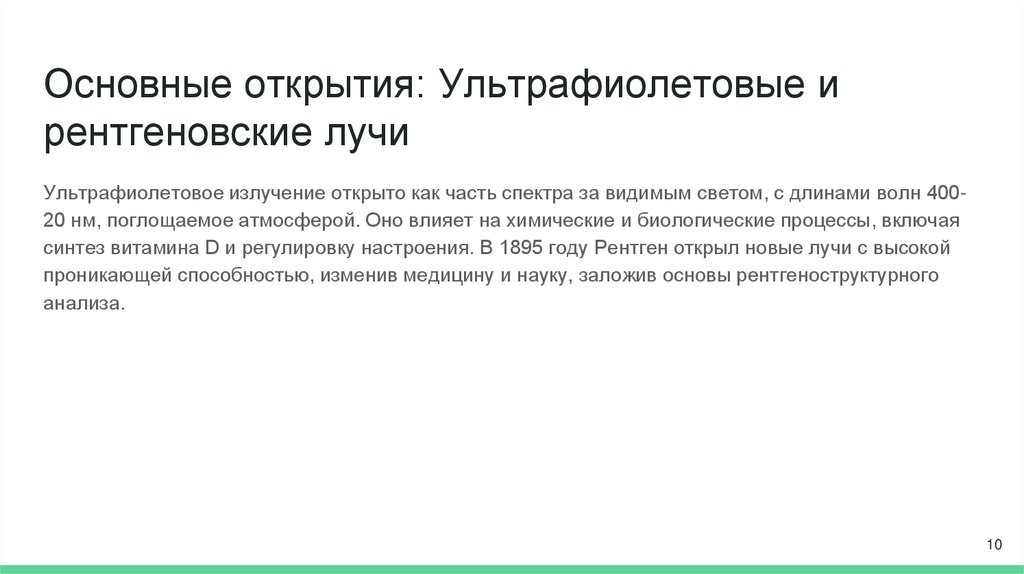 Основные открытия: Ультрафиолетовые и рентгеновские лучи

Ультрафиолетовое излучение открыто как часть спектра за видимым светом, с длинами волн 400-20 нм, поглощаемое атмосферой. Оно влияет на химические и биологические процессы, включая синтез витамина D и регулировку настроения. В 1895 году Рентген открыл новые лучи с высокой проникающей способностью, изменив медицину и науку, заложив основы рентгеноструктурного анализа.

10